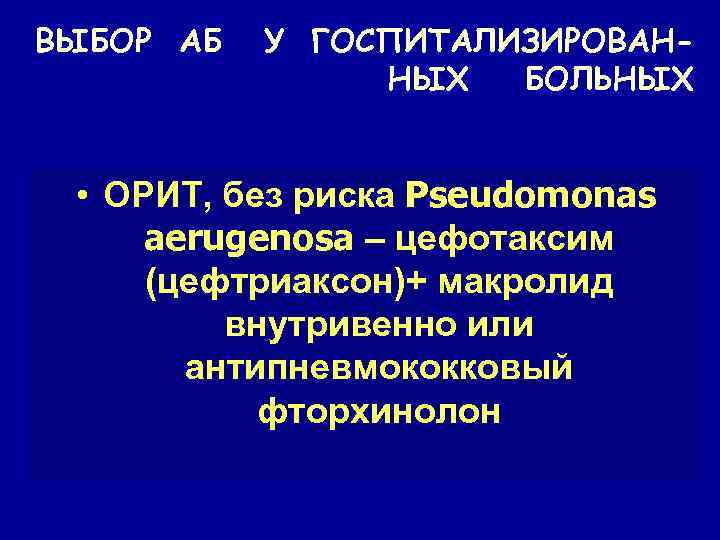 ВЫБОР АБ У ГОСПИТАЛИЗИРОВАННЫХ БОЛЬНЫХ

• ОРИТ, без риска Pseudomonas aerugenosa – цефотаксим (цефтриаксон)+ макролид внутривенно или антипневмококковый фторхинолон